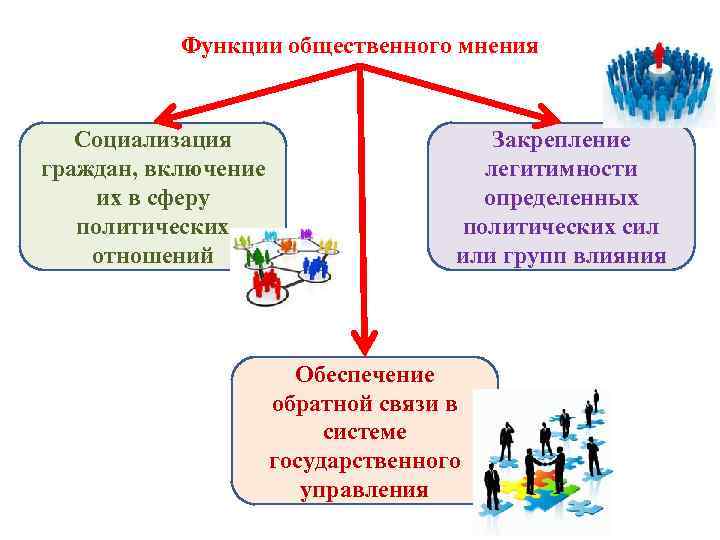 Функции общественного мнения

Социализация граждан, включение их в сферу политических отношений

Закрепление легитимности определенных политических сил или групп влияния

Обеспечение обратной связи в системе государственного управления